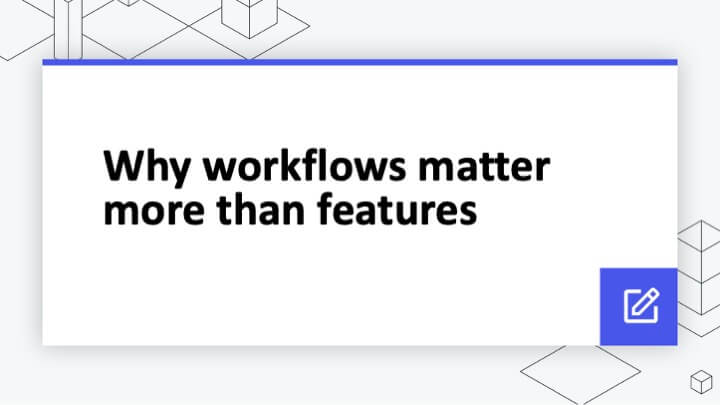 Why workflows matter more than features